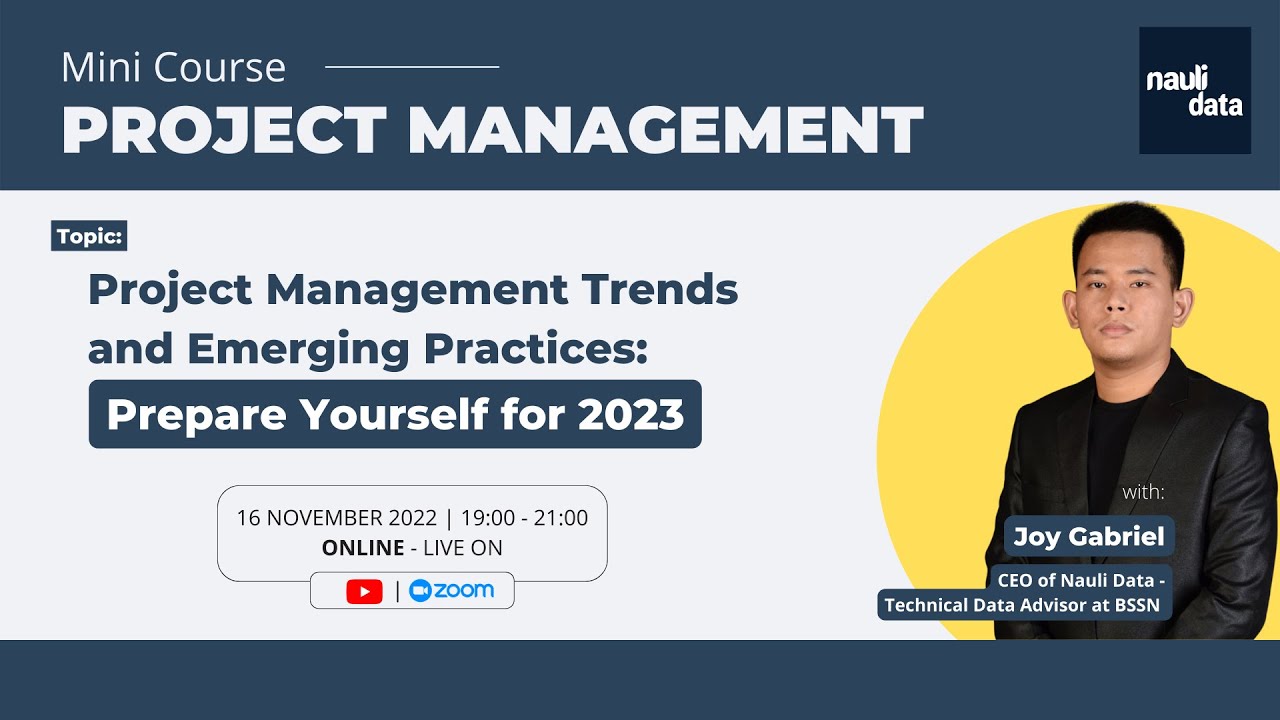 Mini Course
PROJECT MANAGEMENT

nauli data

Topic:
Project Management Trends and Emerging Practices:
Prepare Yourself for 2023

16 NOVEMBER 2022 | 19:00 - 21:00
ONLINE - LIVE ON
| zoom

with:
Joy Gabriel
CEO of Nauli Data -
Technical Data Advisor at BSSN